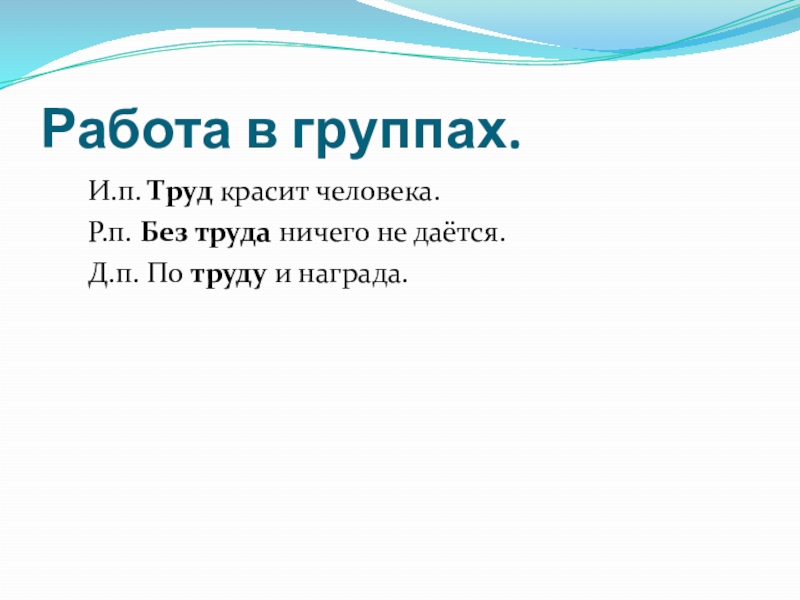 Работа в группах.

И.п. Труд красит человека.

Р.п. Без труда ничего не даётся.

Д.п. По труду и награда.